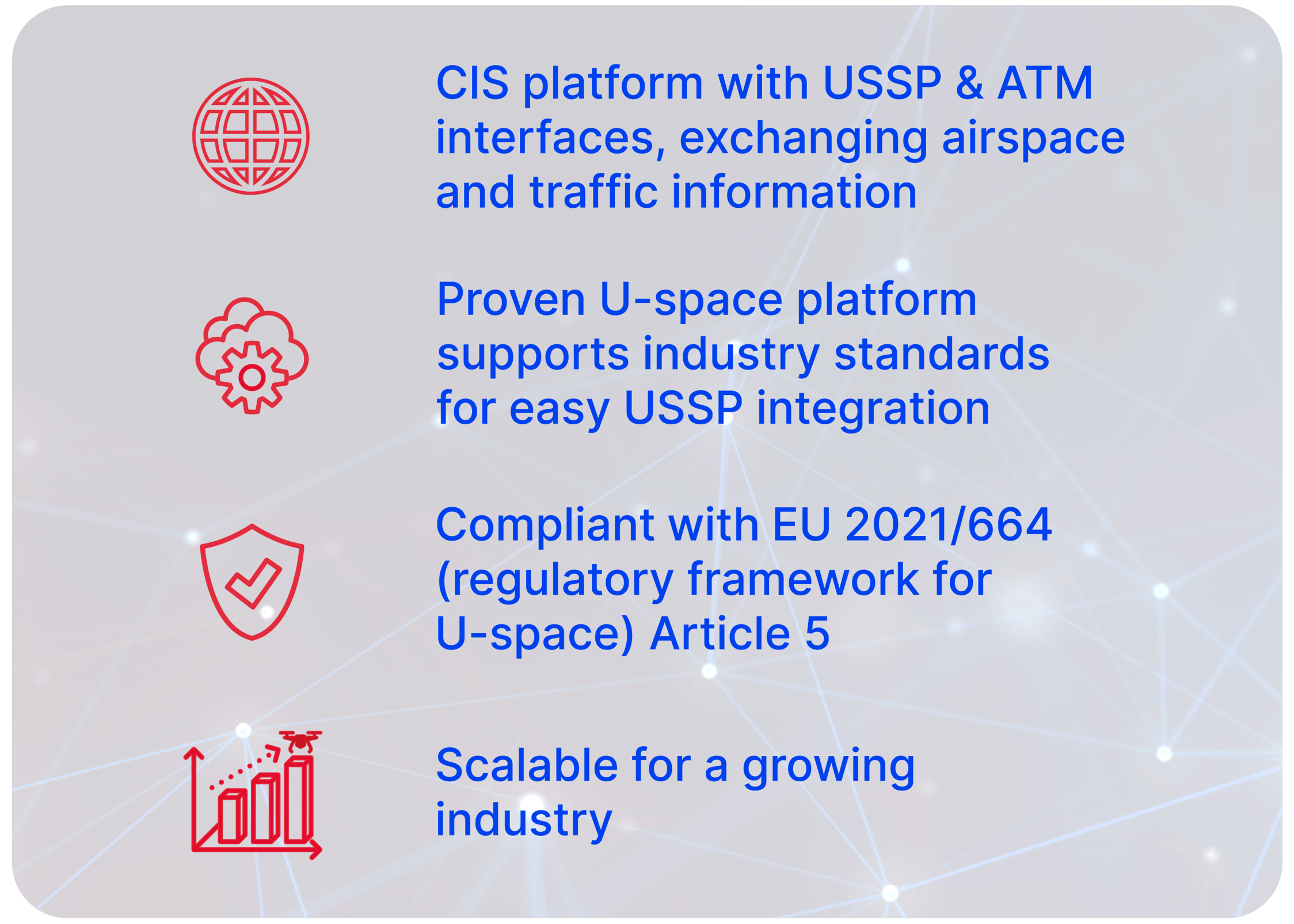 CIS platform with USSP & ATM interfaces, exchanging airspace and traffic information

Proven U-space platform supports industry standards for easy USSP integration

Compliant with EU 2021/664 (regulatory framework for U-space) Article 5

Scalable for a growing industry